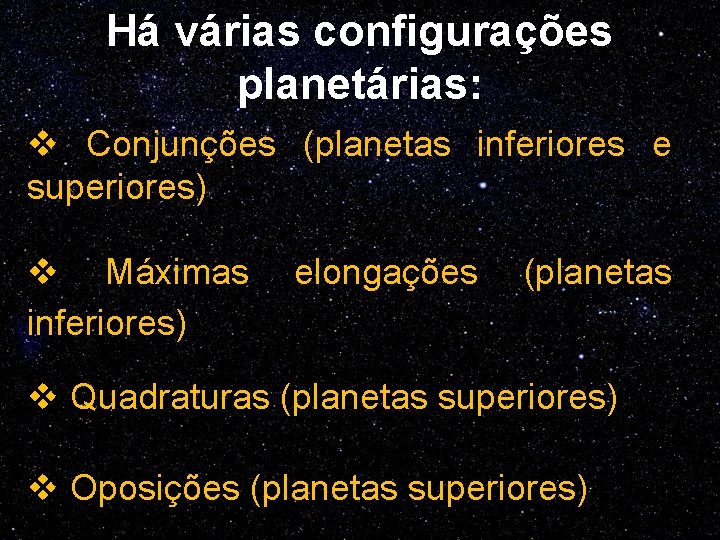 Há várias configurações planetárias:

❖ Conjunções (planetas inferiores e superiores)

❖ Máximas elongações (planetas inferiores)

❖ Quadraturas (planetas superiores)

❖ Oposições (planetas superiores)